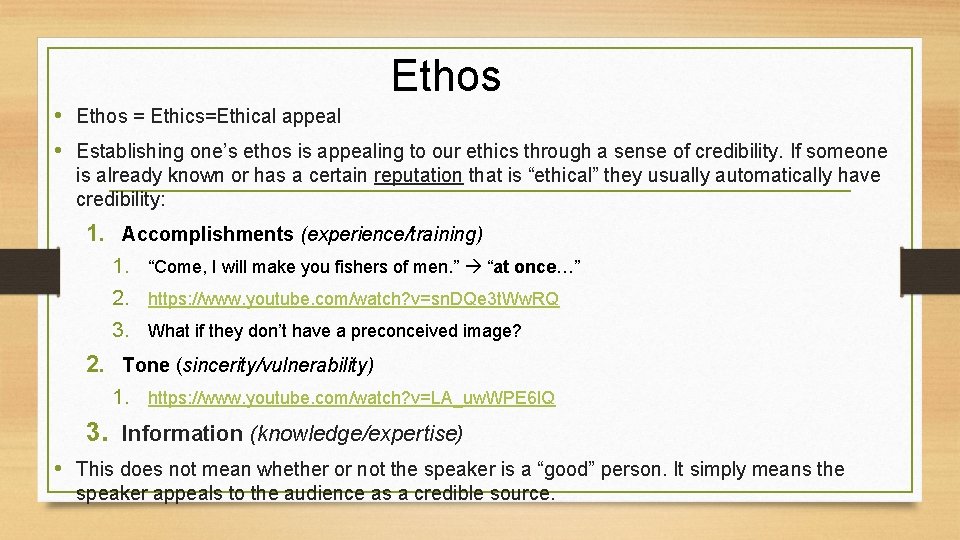 Ethos

• Ethos = Ethics=Ethical appeal

• Establishing one’s ethos is appealing to our ethics through a sense of credibility. If someone is already known or has a certain reputation that is “ethical” they usually automatically have credibility:

1. Accomplishments (experience/training)
   1. “Come, I will make you fishers of men.” → “at once…”
   2. https://www.youtube.com/watch?v=snDQe3tWwRQ
   3. What if they don’t have a preconceived image?
2. Tone (sincerity/vulnerability)
   1. https://www.youtube.com/watch?v=LA_uwWPE6lQ
3. Information (knowledge/expertise)

• This does not mean whether or not the speaker is a “good” person. It simply means the speaker appeals to the audience as a credible source.